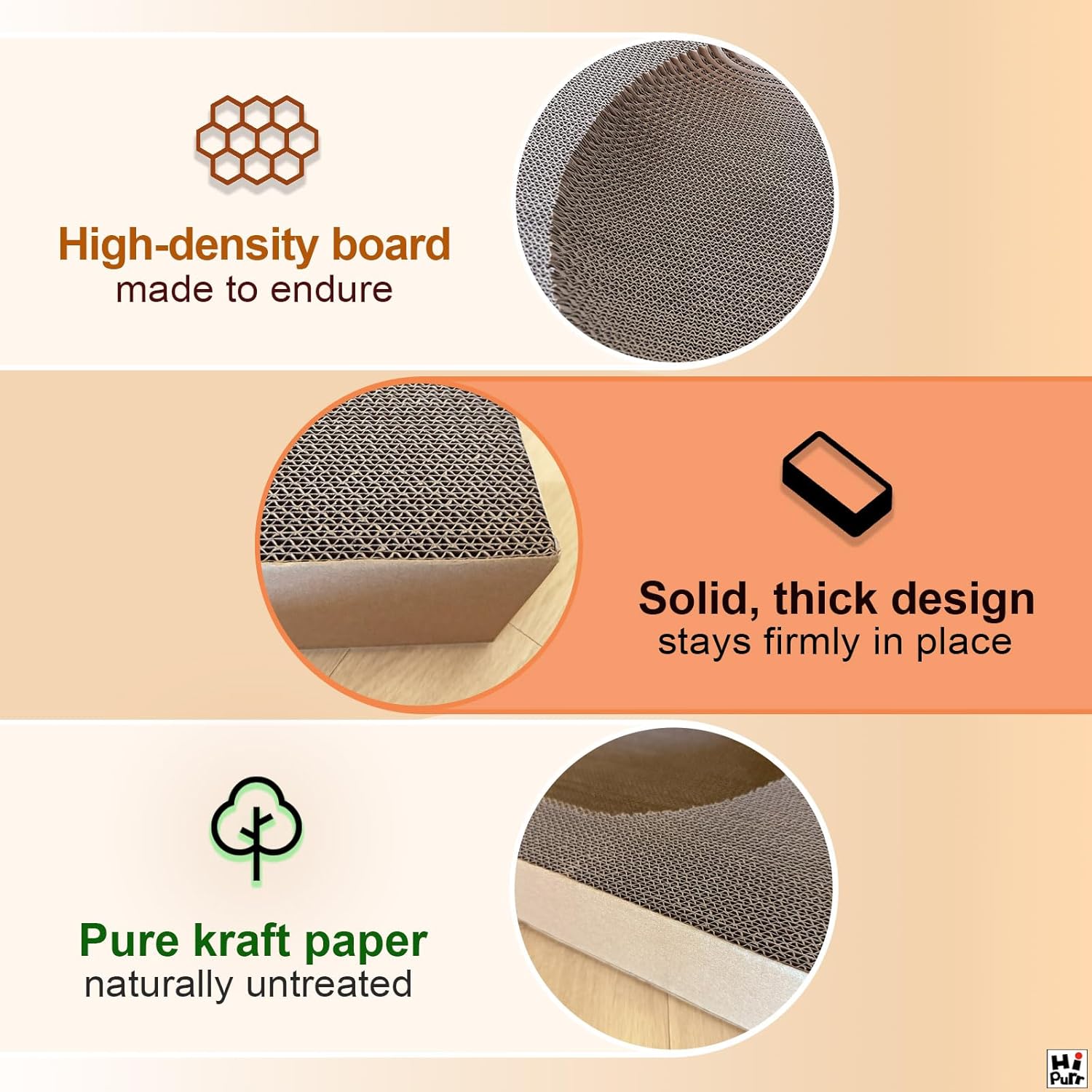 High-density board
made to endure

Solid, thick design
stays firmly in place

Pure kraft paper
naturally untreated

Hi Purr